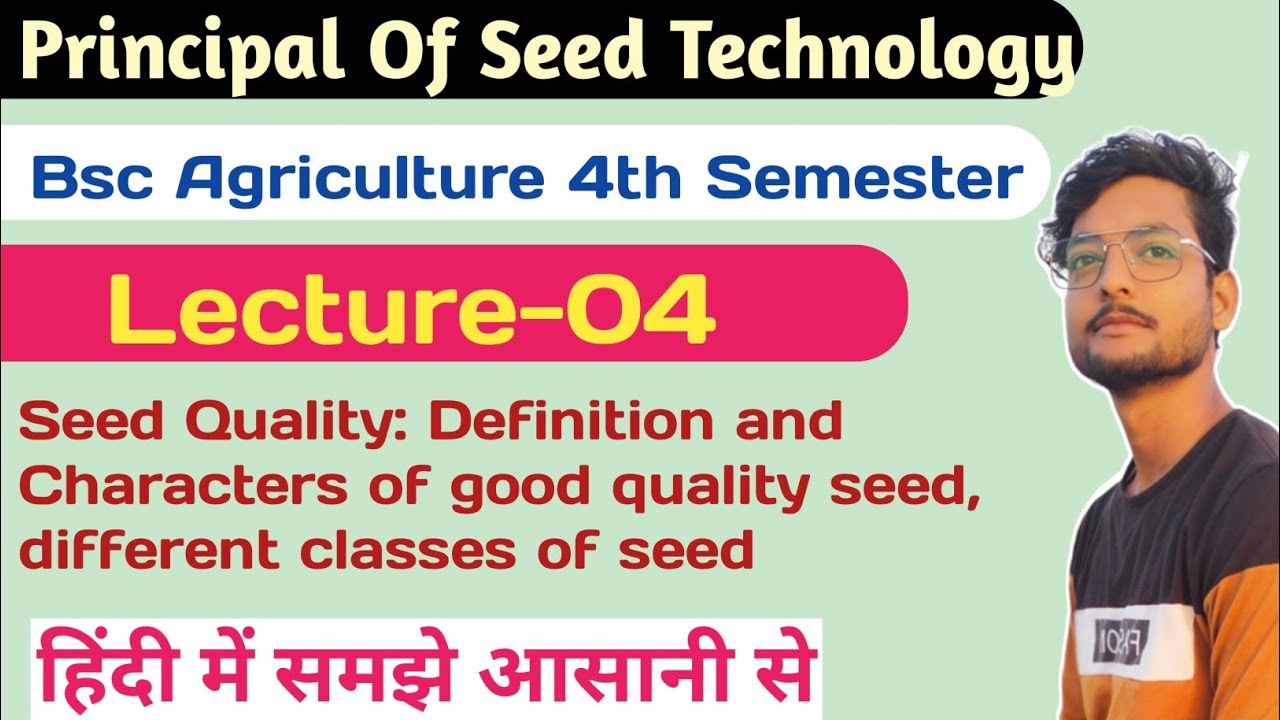 Principal Of Seed Technology

Bsc Agriculture 4th Semester

Lecture-04

Seed Quality: Definition and Characters of good quality seed, different classes of seed

हिंदी में समझे आसानी से